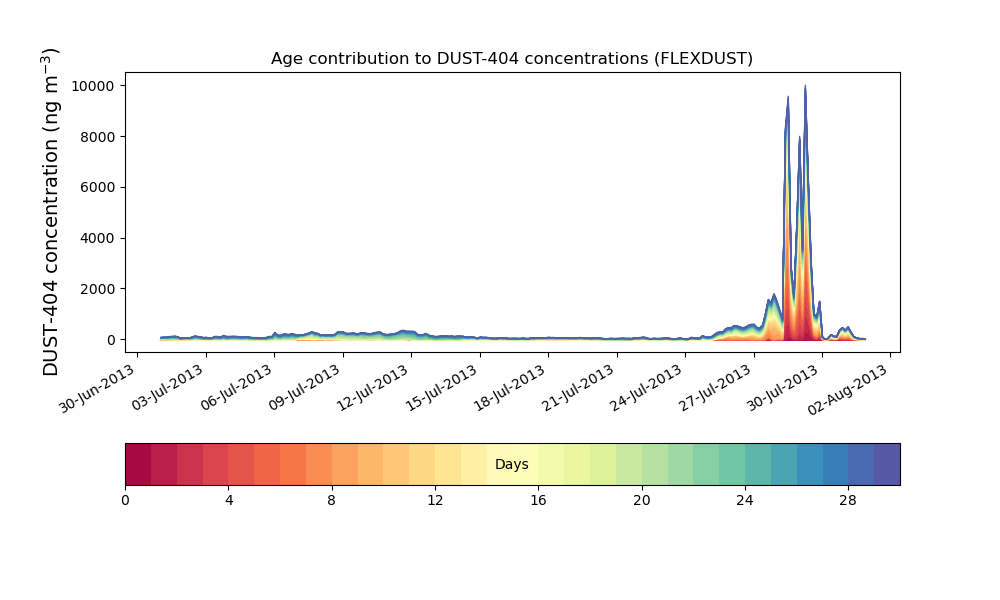 Age contribution to DUST-404 concentrations (FLEXDUST)

DUST-404 concentration (ng m$^{-3}$)

10000
8000
6000
4000
2000
0

30-Jun-2013
03-Jul-2013
06-Jul-2013
09-Jul-2013
12-Jul-2013
15-Jul-2013
18-Jul-2013
21-Jul-2013
24-Jul-2013
27-Jul-2013
30-Jul-2013
02-Aug-2013

Days

0
4
8
12
16
20
24
28